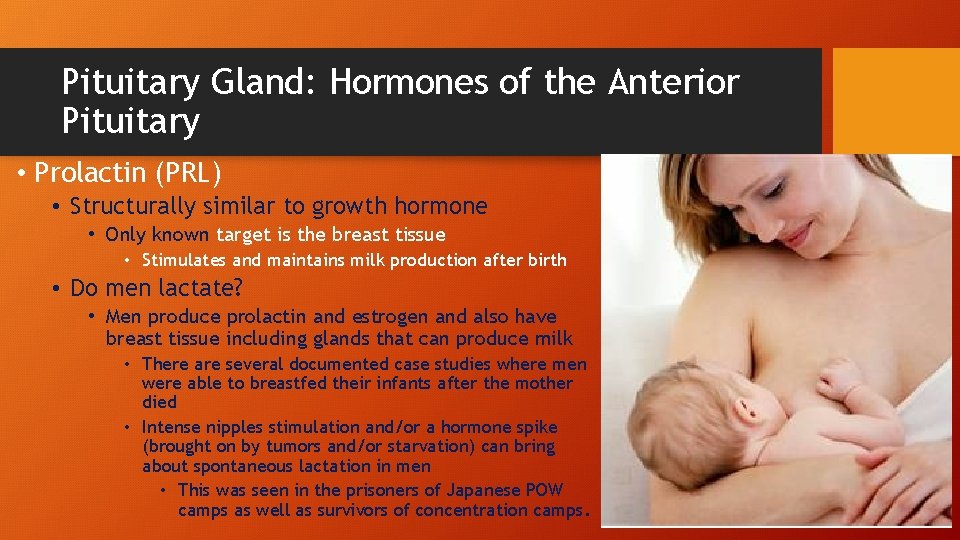 Pituitary Gland: Hormones of the Anterior Pituitary

• Prolactin (PRL)
  • Structurally similar to growth hormone
    • Only known target is the breast tissue
      • Stimulates and maintains milk production after birth
  • Do men lactate?
    • Men produce prolactin and estrogen and also have breast tissue including glands that can produce milk
      • There are several documented case studies where men were able to breastfed their infants after the mother died
      • Intense nipples stimulation and/or a hormone spike (brought on by tumors and/or starvation) can bring about spontaneous lactation in men
        • This was seen in the prisoners of Japanese POW camps as well as survivors of concentration camps.